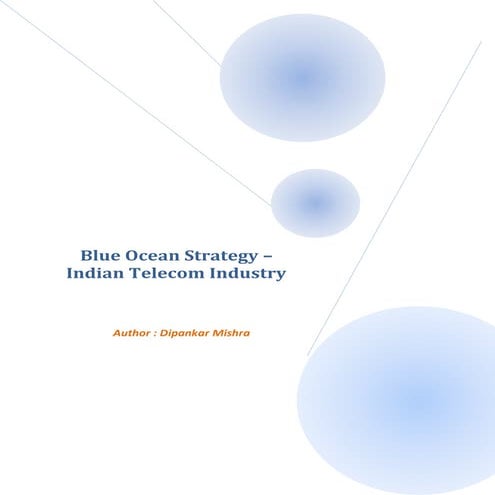 Blue Ocean Strategy – Indian Telecom Industry

Author : Dipankar Mishra